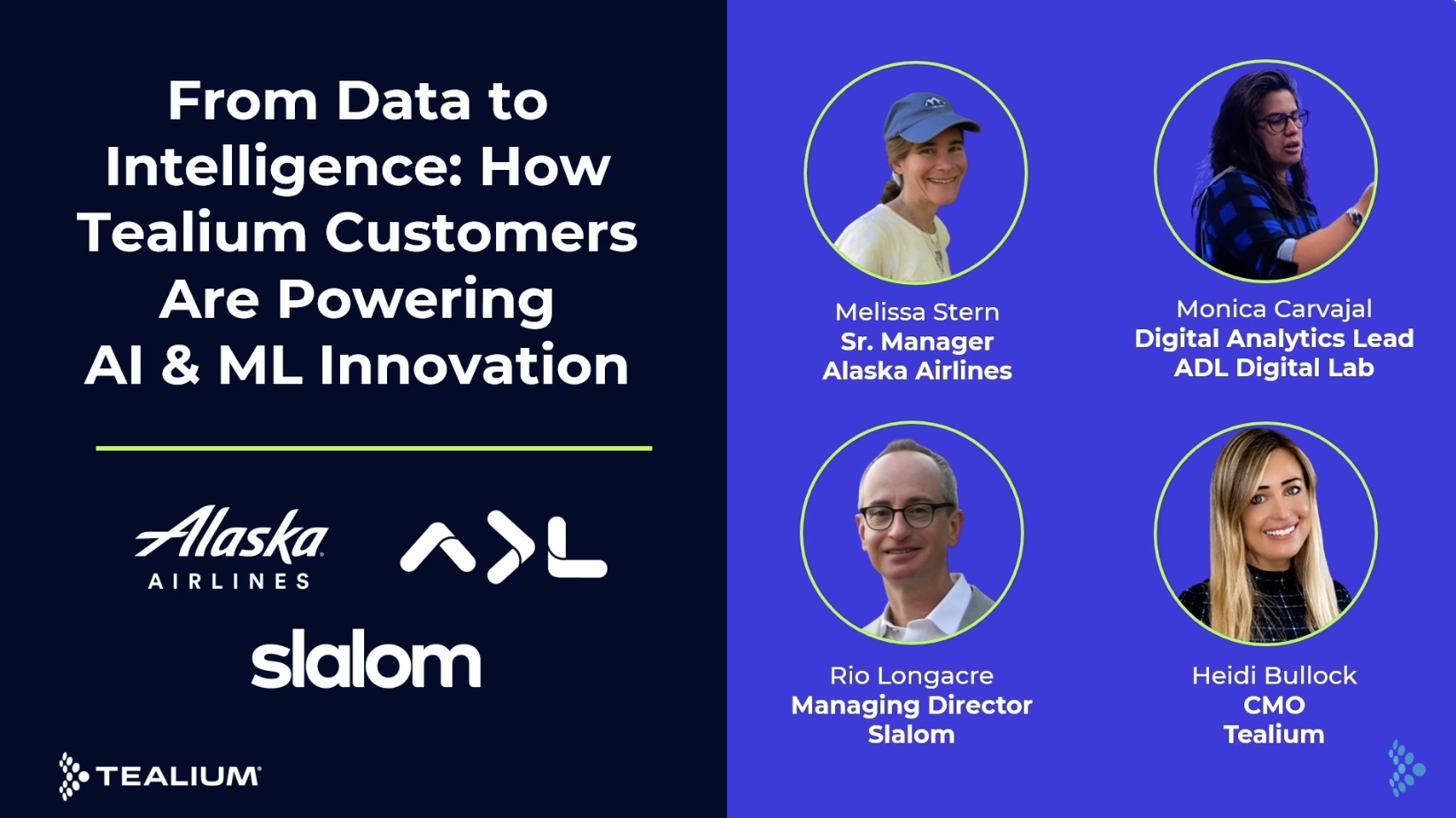 From Data to Intelligence: How Tealium Customers Are Powering AI & ML Innovation

Alaska
AIRLINES

ADL

slalom

TEALIUM

Melissa Stern
Sr. Manager
Alaska Airlines

Monica Carvajal
Digital Analytics Lead
ADL Digital Lab

Rio Longacre
Managing Director
Slalom

Heidi Bullock
CMO
Tealium